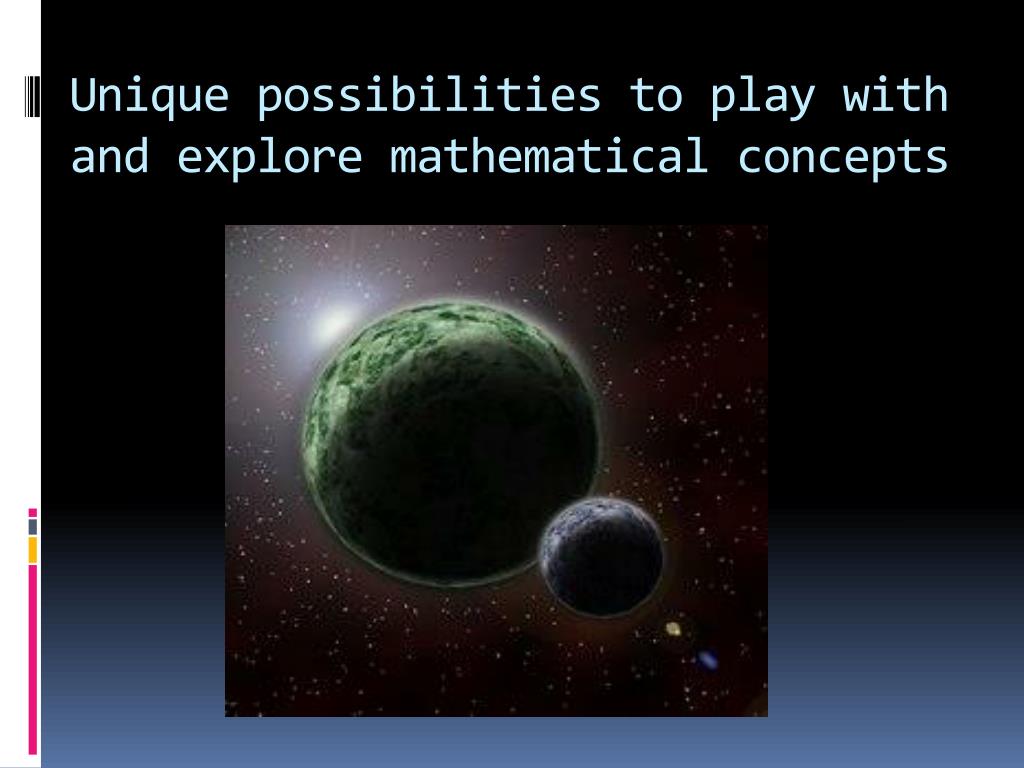 Unique possibilities to play with and explore mathematical concepts